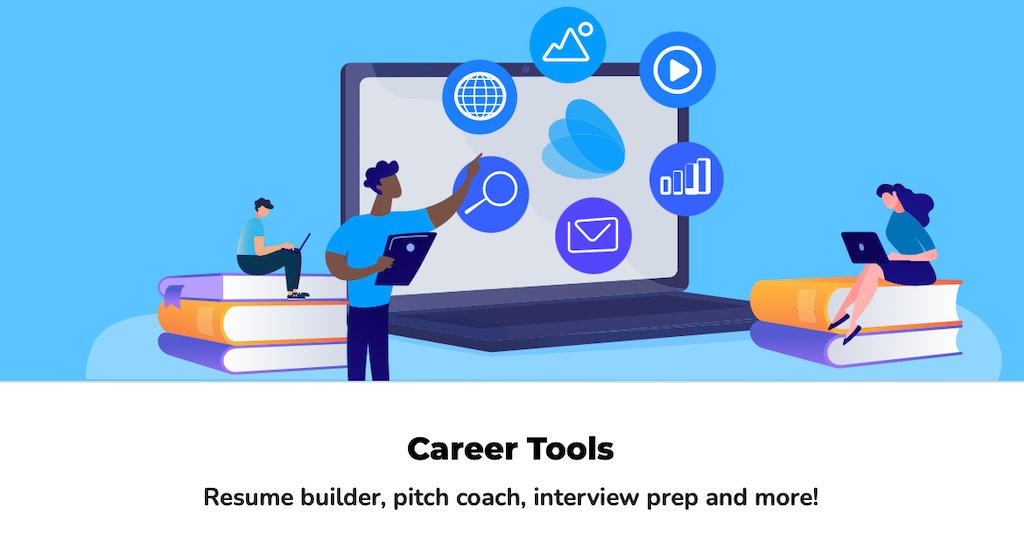 Career Tools

Resume builder, pitch coach, interview prep and more!